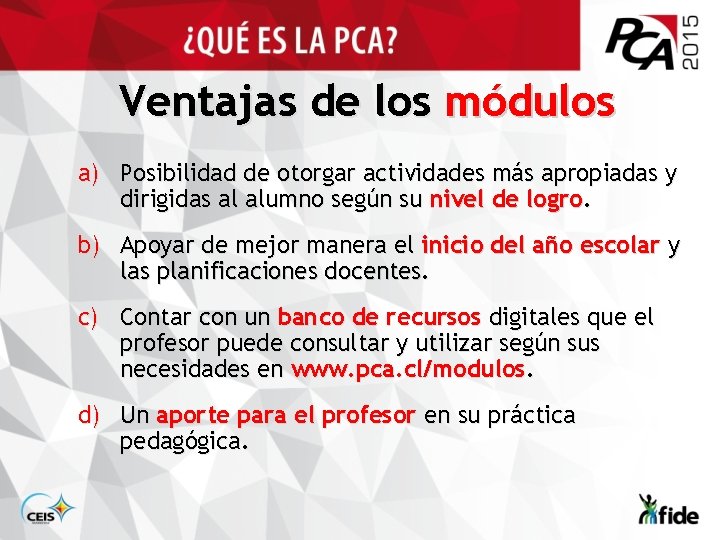 ¿QUÉ ES LA PCA?

PCA 2015

Ventajas de los módulos

a) Posibilidad de otorgar actividades más apropiadas y dirigidas al alumno según su nivel de logro.

b) Apoyar de mejor manera el inicio del año escolar y las planificaciones docentes.

c) Contar con un banco de recursos digitales que el profesor puede consultar y utilizar según sus necesidades en www.pca.cl/modulos.

d) Un aporte para el profesor en su práctica pedagógica.

CEIS

fide